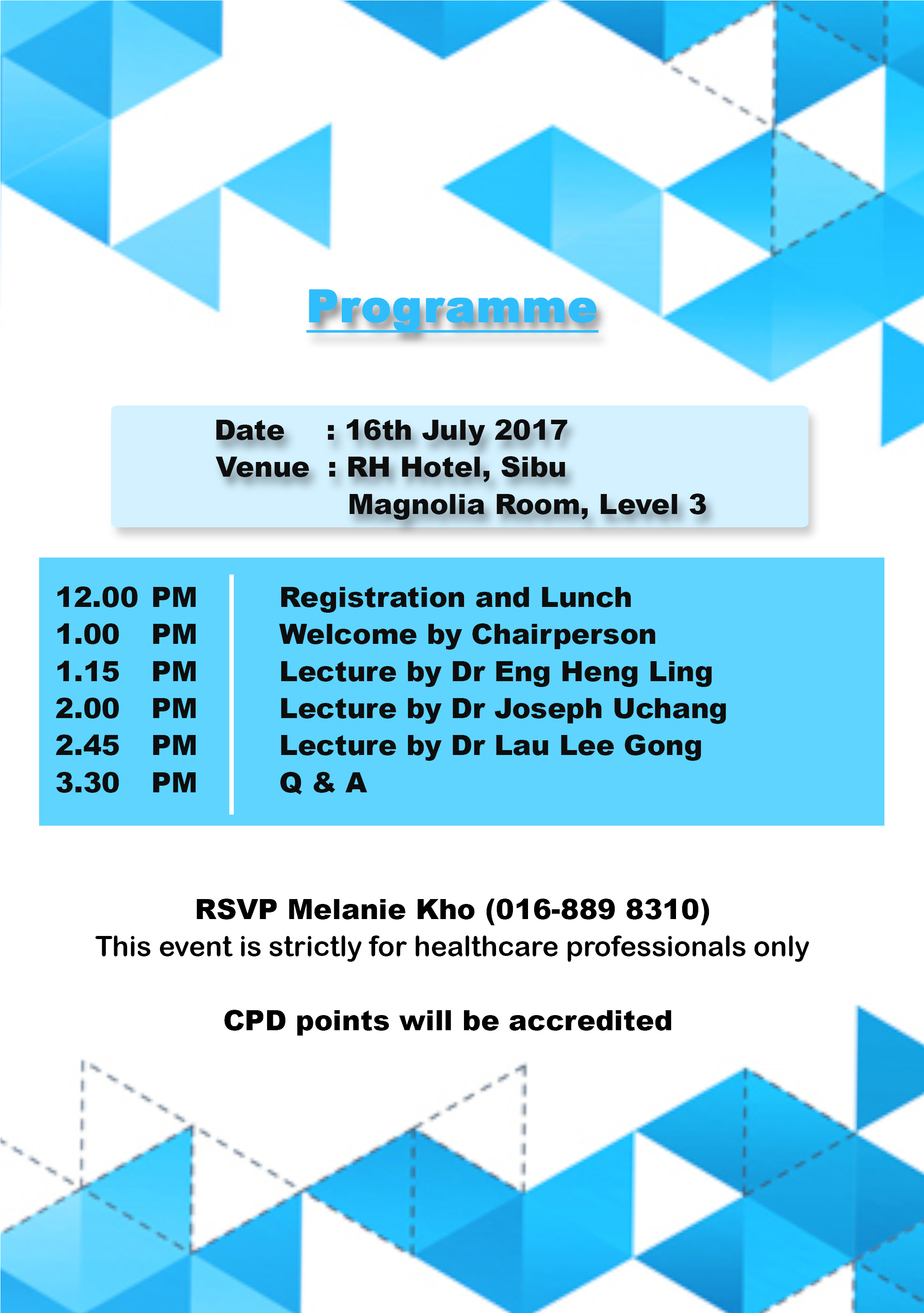 Programme

Date : 16th July 2017
Venue : RH Hotel, Sibu
Magnolia Room, Level 3

| | |
|---|---|
| 12.00 PM | Registration and Lunch |
| 1.00 PM | Welcome by Chairperson |
| 1.15 PM | Lecture by Dr Eng Heng Ling |
| 2.00 PM | Lecture by Dr Joseph Uchang |
| 2.45 PM | Lecture by Dr Lau Lee Gong |
| 3.30 PM | Q & A |

RSVP Melanie Kho (016-889 8310)
This event is strictly for healthcare professionals only

CPD points will be accredited